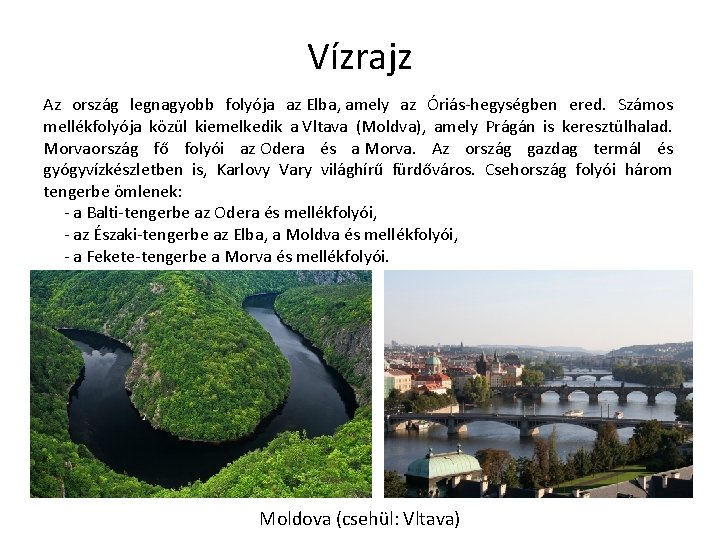 Vízrajz

Az ország legnagyobb folyója az Elba, amely az Óriás-hegységben ered. Számos mellékfolyója közül kiemelkedik a Vltava (Moldva), amely Prágán is keresztülhalad. Morvaország fő folyói az Odera és a Morva. Az ország gazdag termál és gyógyvízkészletben is, Karlovy Vary világhírű fürdőváros. Csehország folyói három tengerbe ömlenek:
- a Balti-tengerbe az Odera és mellékfolyói,
- az Északi-tengerbe az Elba, a Moldva és mellékfolyói,
- a Fekete-tengerbe a Morva és mellékfolyói.

Moldova (csehül: Vltava)